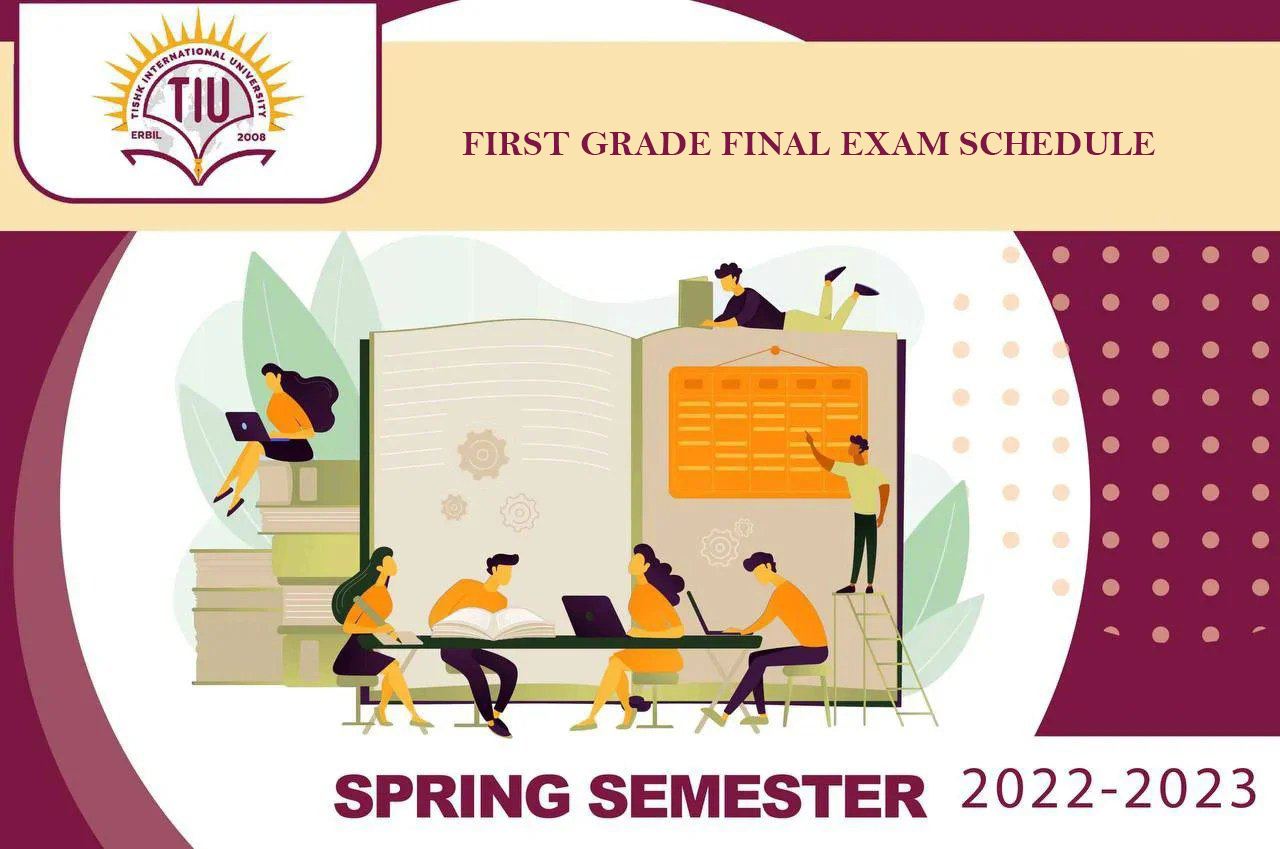 TISHK INTERNATIONAL UNIVERSITY
TIU
ERBIL 2008

FIRST GRADE FINAL EXAM SCHEDULE

SPRING SEMESTER 2022-2023